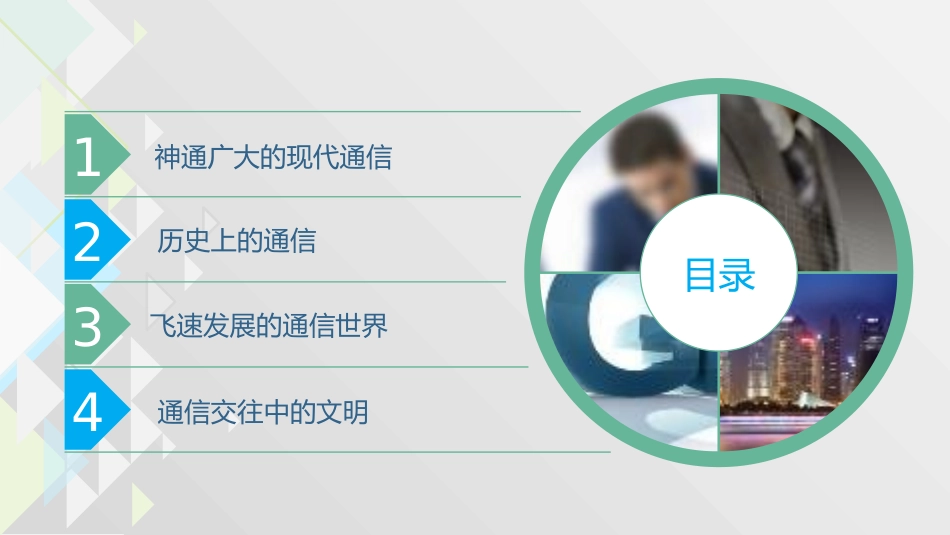 1 神通广大的现代通信

2 历史上的通信

3 飞速发展的通信世界

4 通信交往中的文明

目录